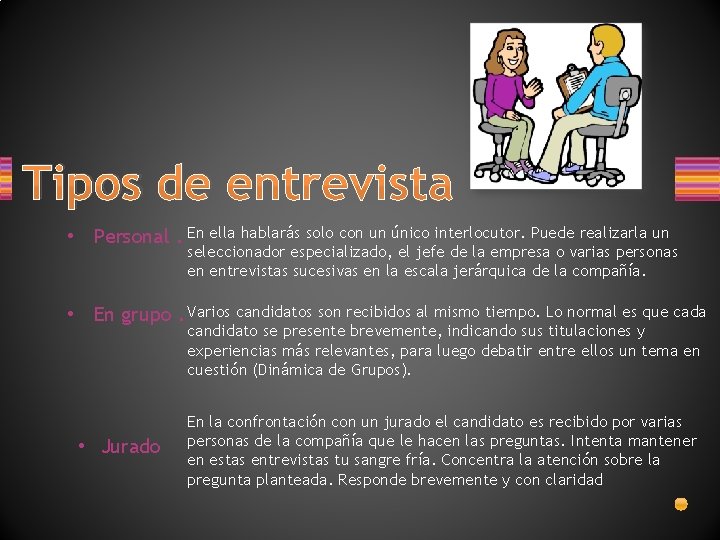 Tipos de entrevista

• Personal . En ella hablarás solo con un único interlocutor. Puede realizarla un seleccionador especializado, el jefe de la empresa o varias personas en entrevistas sucesivas en la escala jerárquica de la compañía.

• En grupo . Varios candidatos son recibidos al mismo tiempo. Lo normal es que cada candidato se presente brevemente, indicando sus titulaciones y experiencias más relevantes, para luego debatir entre ellos un tema en cuestión (Dinámica de Grupos).

• Jurado En la confrontación con un jurado el candidato es recibido por varias personas de la compañía que le hacen las preguntas. Intenta mantener en estas entrevistas tu sangre fría. Concentra la atención sobre la pregunta planteada. Responde brevemente y con claridad